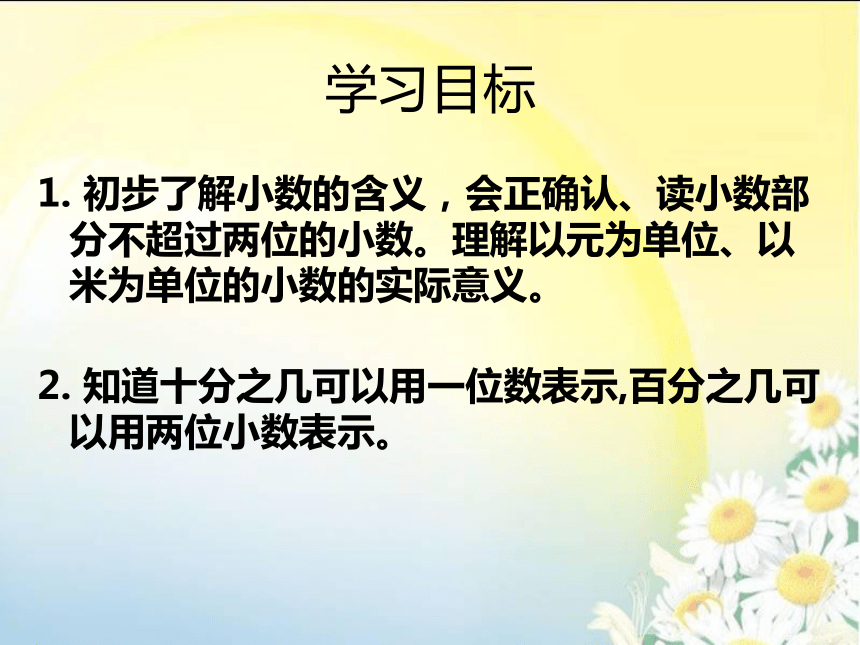 学习目标

1. 初步了解小数的含义，会正确认、读小数部分不超过两位的小数。理解以元为单位、以米为单位的小数的实际意义。

2. 知道十分之几可以用一位数表示,百分之几可以用两位小数表示。